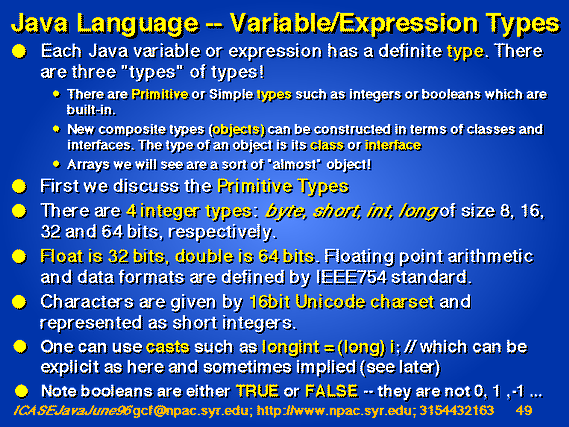 Java Language -- Variable/Expression Types

Each Java variable or expression has a definite type. There are three "types" of types!

There are Primitive or Simple types such as integers or booleans which are built-in.

New composite types (objects) can be constructed in terms of classes and interfaces. The type of an object is its class or interface

Arrays we will see are a sort of "almost" object!

First we discuss the Primitive Types

There are 4 integer types: byte, short, int, long of size 8, 16, 32 and 64 bits, respectively.

Float is 32 bits, double is 64 bits. Floating point arithmetic and data formats are defined by IEEE754 standard.

Characters are given by 16bit Unicode charset and represented as short integers.

One can use casts such as longint = (long) i; // which can be explicit as here and sometimes implied (see later)

Note booleans are either TRUE or FALSE -- they are not 0, 1 ,-1 ...

ICASEJavaJune96 gcf@npac.syr.edu; http://www.npac.syr.edu; 3154432163 49